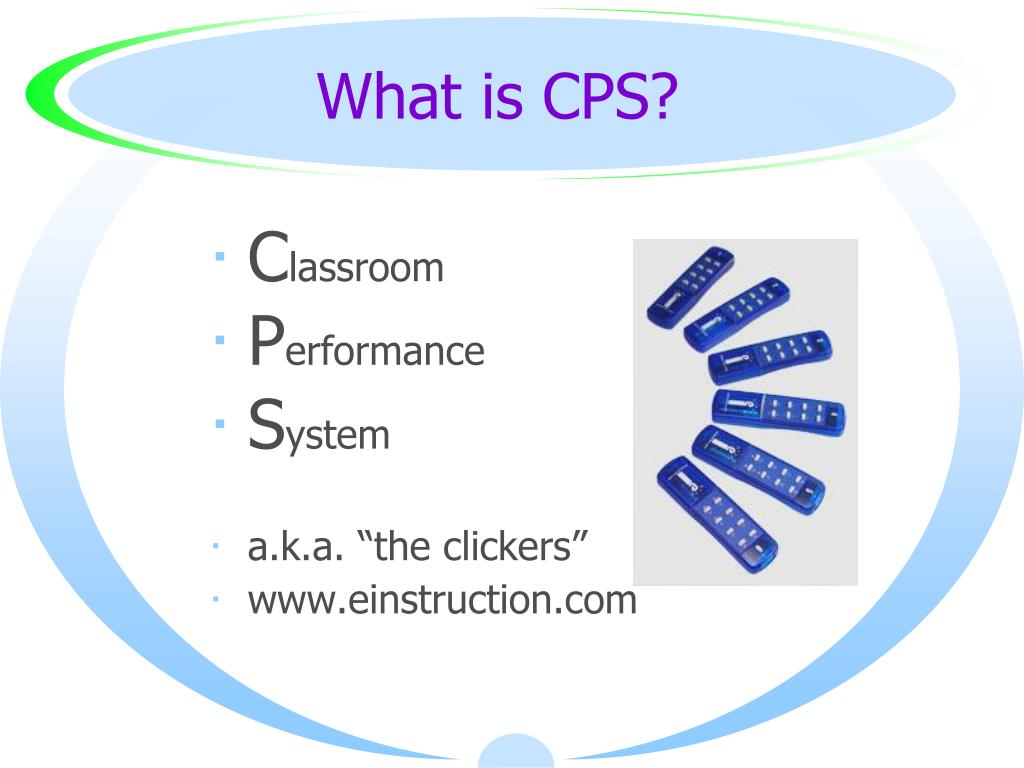 What is CPS?

· Classroom
· Performance
· System

· a.k.a. “the clickers”
· www.einstruction.com